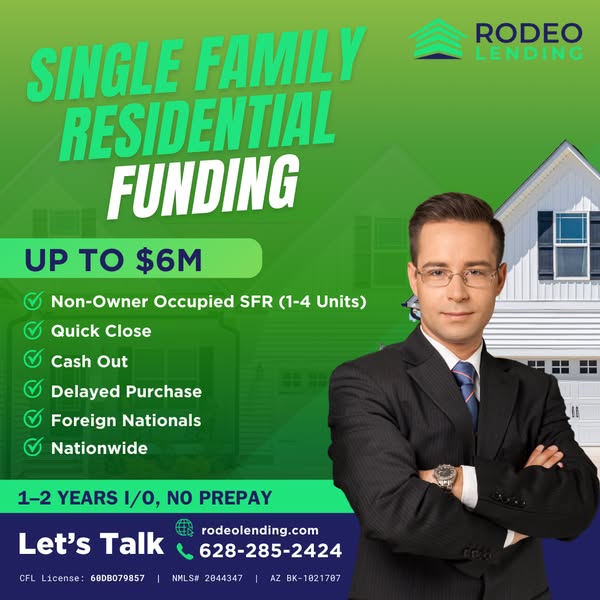 RODEO LENDING

SINGLE FAMILY RESIDENTIAL FUNDING

UP TO $6M

Non-Owner Occupied SFR (1-4 Units)
Quick Close
Cash Out
Delayed Purchase
Foreign Nationals
Nationwide

1–2 YEARS I/O, NO PREPAY

Let's Talk
rodeolending.com
628-285-2424

CFL License: 60DBO79857 | NMLS# 2044347 | AZ BK-1021707